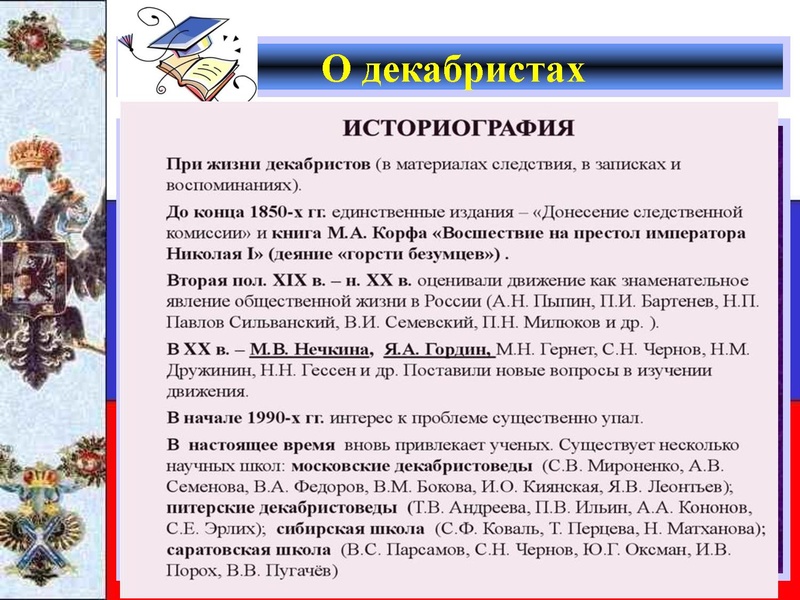 О декабристах

ИСТОРИОГРАФИЯ

При жизни декабристов (в материалах следствия, в записках и воспоминаниях).

До конца 1850-х гг. единственные издания – «Донесение следственной комиссии» и книга М.А. Корфа «Восшествие на престол императора Николая I» (деяние «горсти безумцев») .

Вторая пол. XIX в. – н. XX в. оценивали движение как знаменательное явление общественной жизни в России (А.Н. Пыпин, П.И. Бартенев, Н.П. Павлов Сильванский, В.И. Семевский, П.Н. Милюков и др. ).

В XX в. – М.В. Нечкина, Я.А. Гордин, М.Н. Гернет, С.Н. Чернов, Н.М. Дружинин, Н.Н. Гессен и др. Поставили новые вопросы в изучении движения.

В начале 1990-х гг. интерес к проблеме существенно упал.

В настоящее время вновь привлекает ученых. Существует несколько научных школ: московские декабристоведы (С.В. Мироненко, А.В. Семенова, В.А. Федоров, В.М. Бокова, И.О. Киянская, Я.В. Леонтьев); питерские декабристоведы (Т.В. Андреева, П.В. Ильин, А.А. Кононов, С.Е. Эрлих); сибирская школа (С.Ф. Коваль, Т. Перцева, Н. Матханова); саратовская школа (В.С. Парсамов, С.Н. Чернов, Ю.Г. Оксман, И.В. Порох, В.В. Пугачёв)